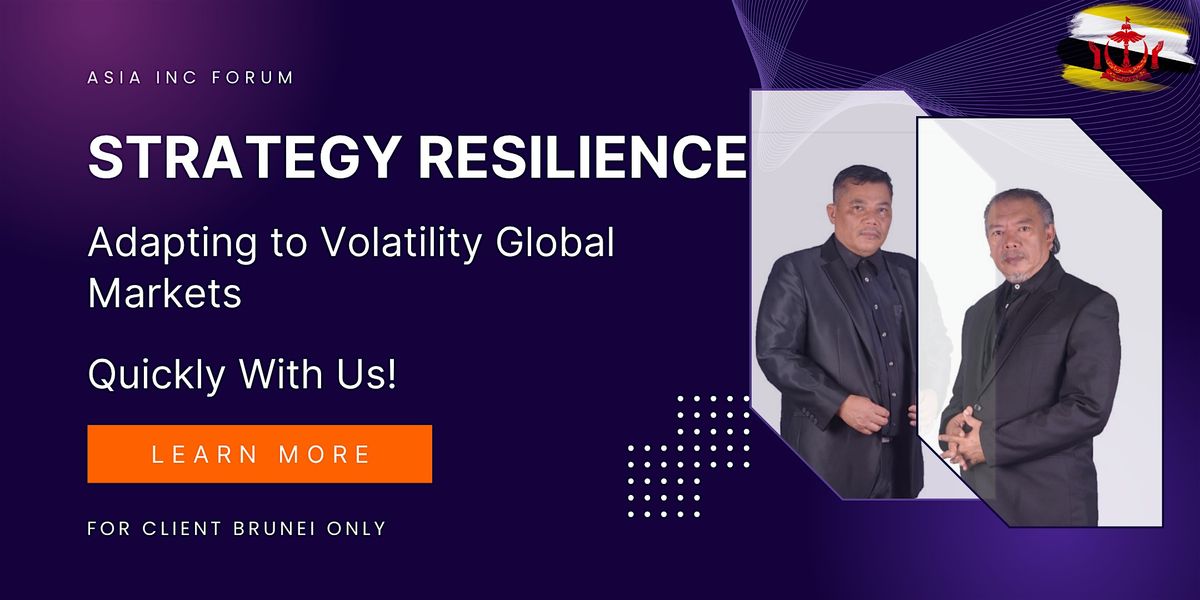 ASIA INC FORUM

STRATEGY RESILIENCE

Adapting to Volatility Global Markets

Quickly With Us!

LEARN MORE

FOR CLIENT BRUNEI ONLY